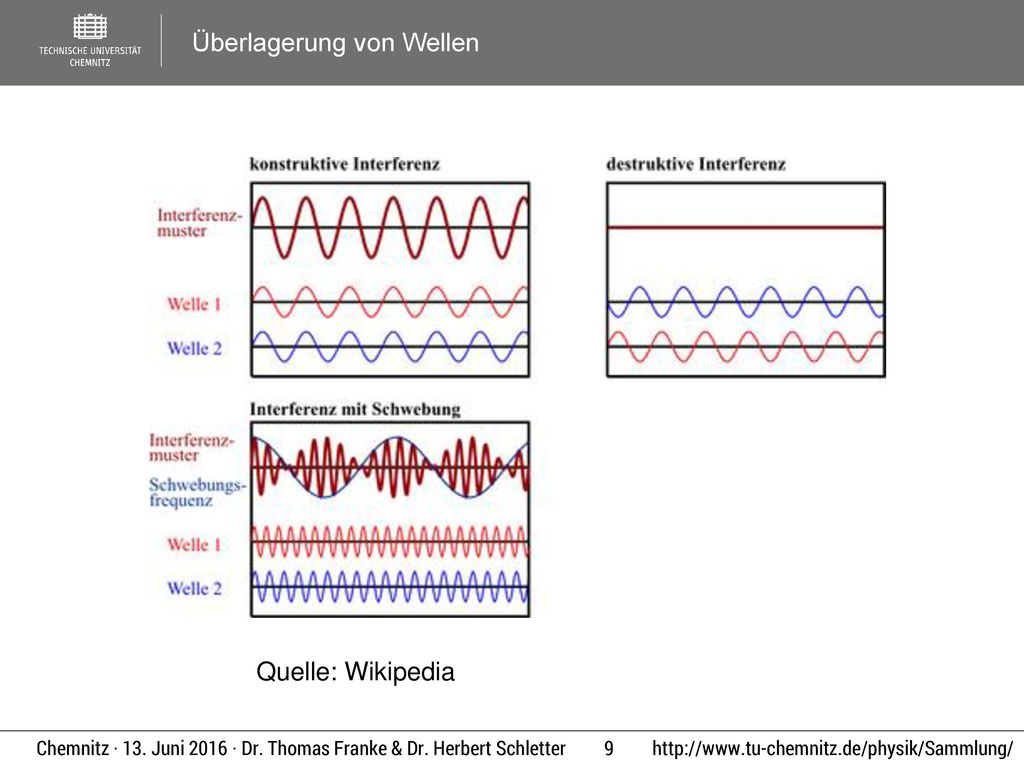 TECHNISCHE UNIVERSITÄT CHEMNITZ

Überlagerung von Wellen

konstruktive Interferenz

Interferenzmuster

Welle 1

Welle 2

destruktive Interferenz

Interferenz mit Schwebung

Interferenzmuster

Schwebungsfrequenz

Welle 1

Welle 2

Quelle: Wikipedia

Chemnitz · 13. Juni 2016 · Dr. Thomas Franke & Dr. Herbert Schletter 9 http://www.tu-chemnitz.de/physik/Sammlung/